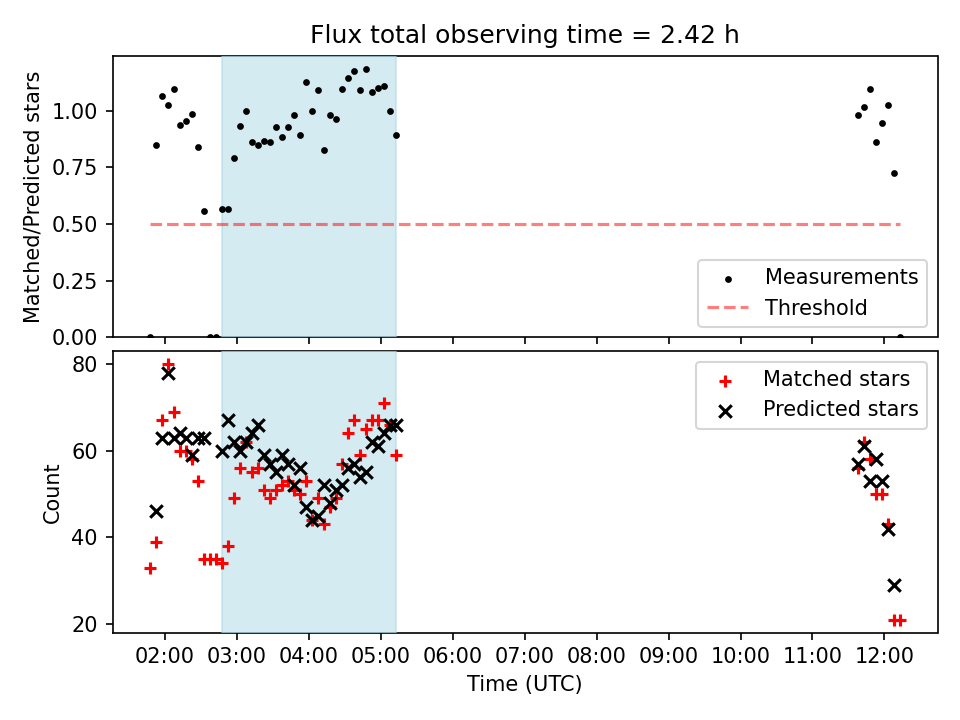 Flux total observing time = 2.42 h

Matched/Predicted stars

1.00
0.75
0.50
0.25
0.00

Measurements
Threshold

Count

80
60
40
20

Matched stars
Predicted stars

02:00 03:00 04:00 05:00 06:00 07:00 08:00 09:00 10:00 11:00 12:00
Time (UTC)